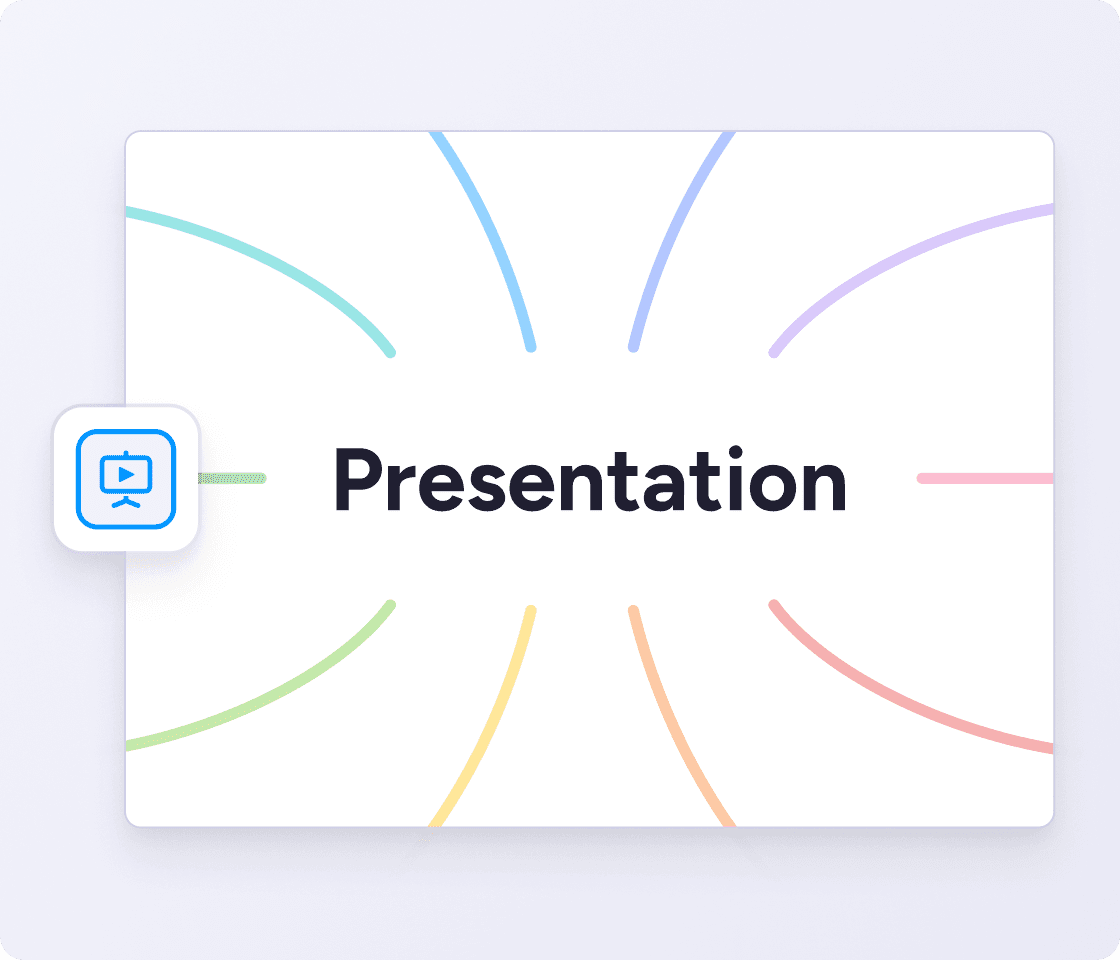 Presentation